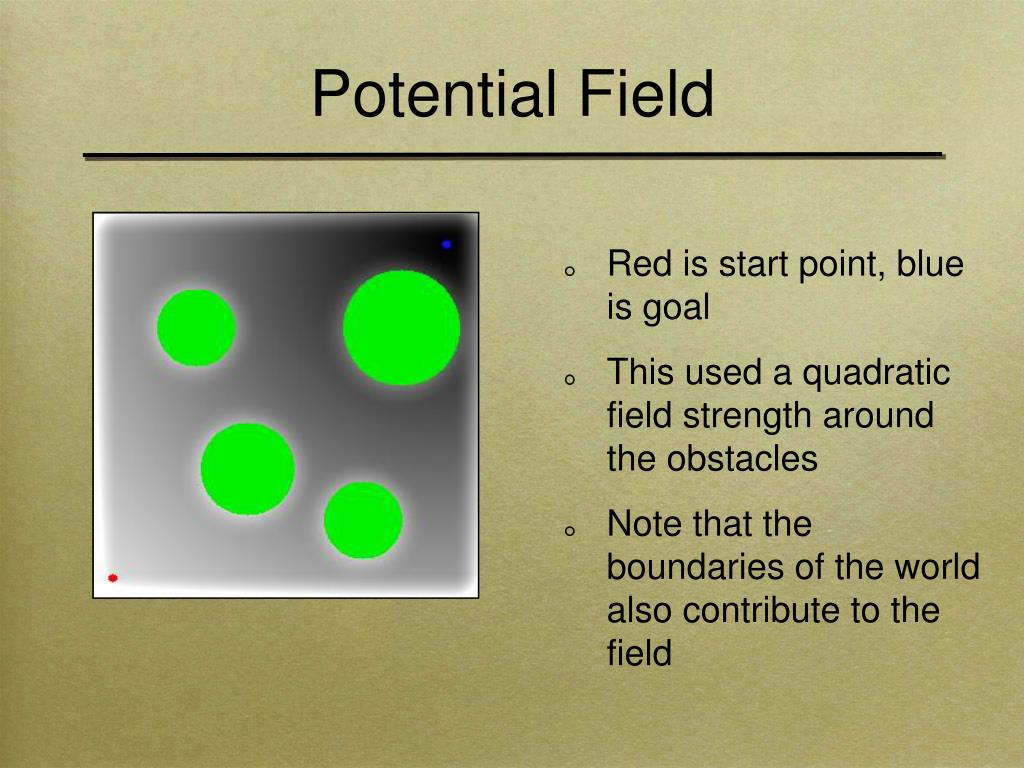 Potential Field

- Red is start point, blue is goal
- This used a quadratic field strength around the obstacles
- Note that the boundaries of the world also contribute to the field